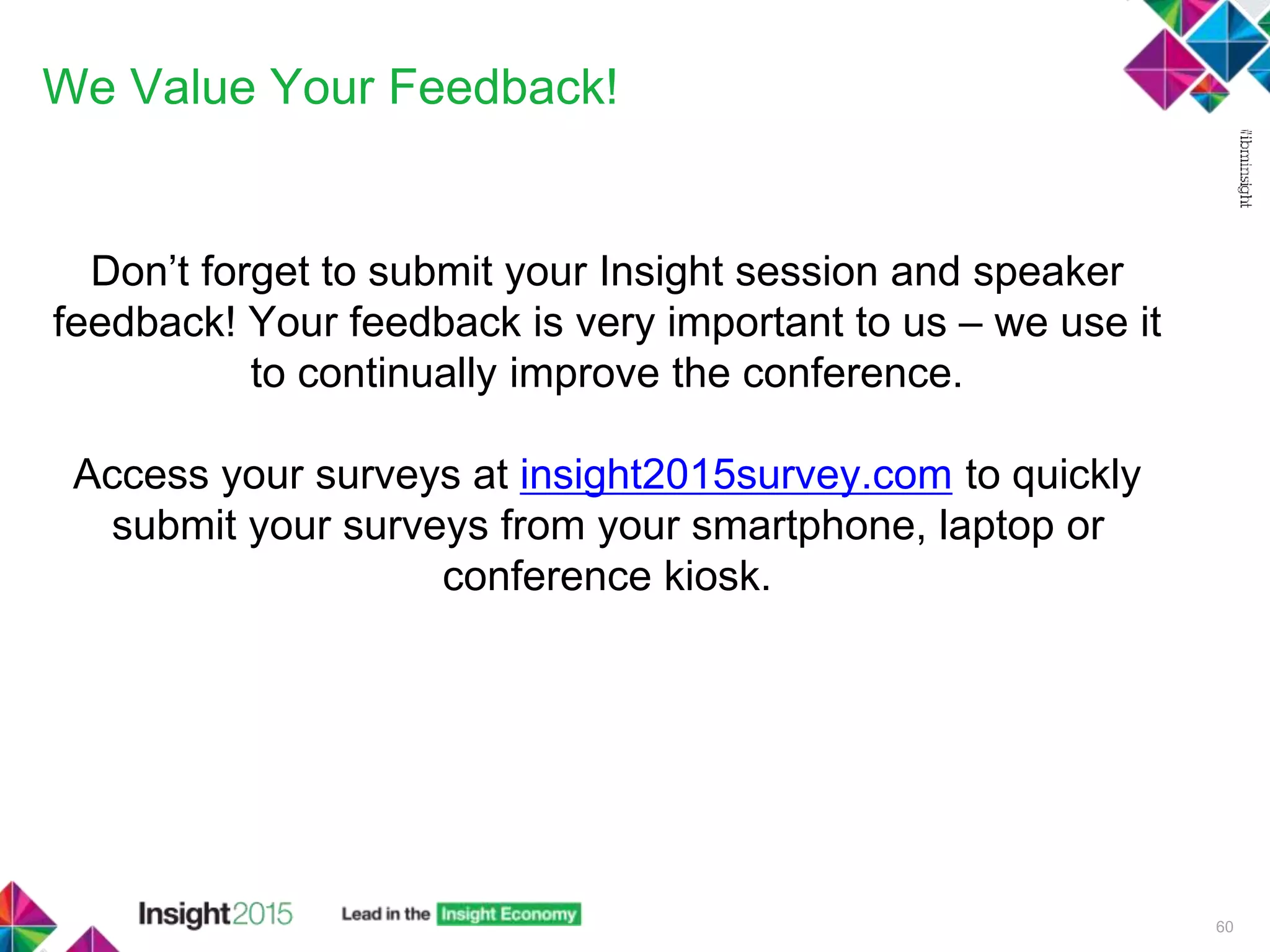 We Value Your Feedback!

#ibminsight

Don’t forget to submit your Insight session and speaker feedback! Your feedback is very important to us – we use it to continually improve the conference.

Access your surveys at insight2015survey.com to quickly submit your surveys from your smartphone, laptop or conference kiosk.

Insight2015 Lead in the Insight Economy

60